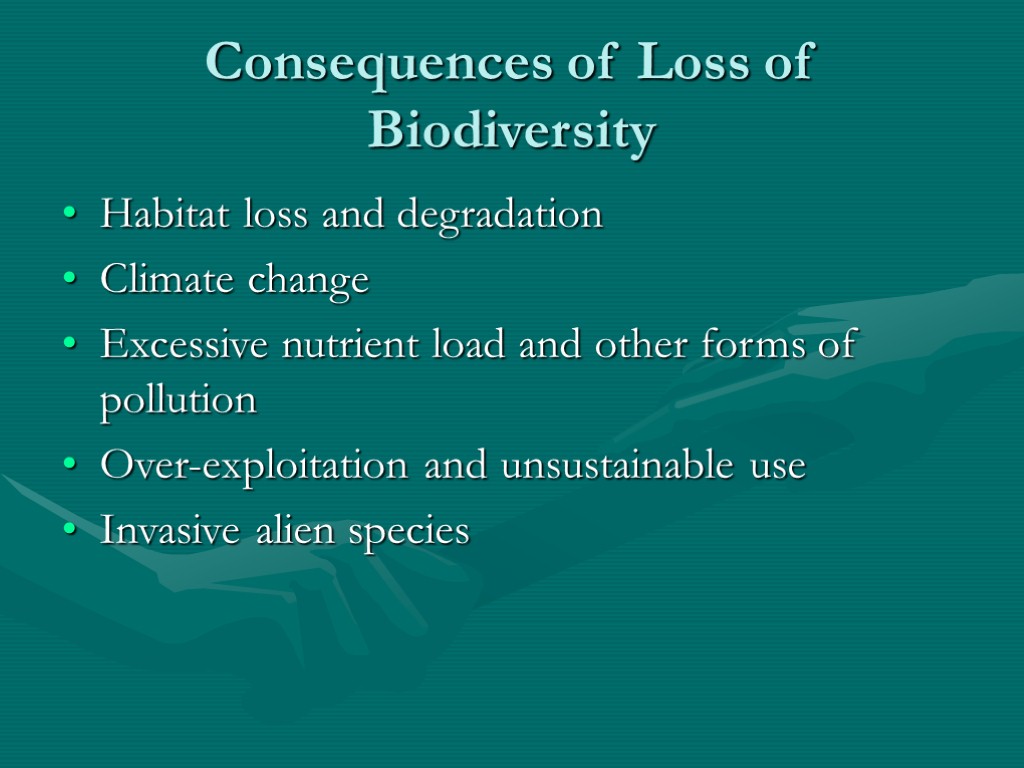 Consequences of Loss of Biodiversity

• Habitat loss and degradation
• Climate change
• Excessive nutrient load and other forms of pollution
• Over-exploitation and unsustainable use
• Invasive alien species